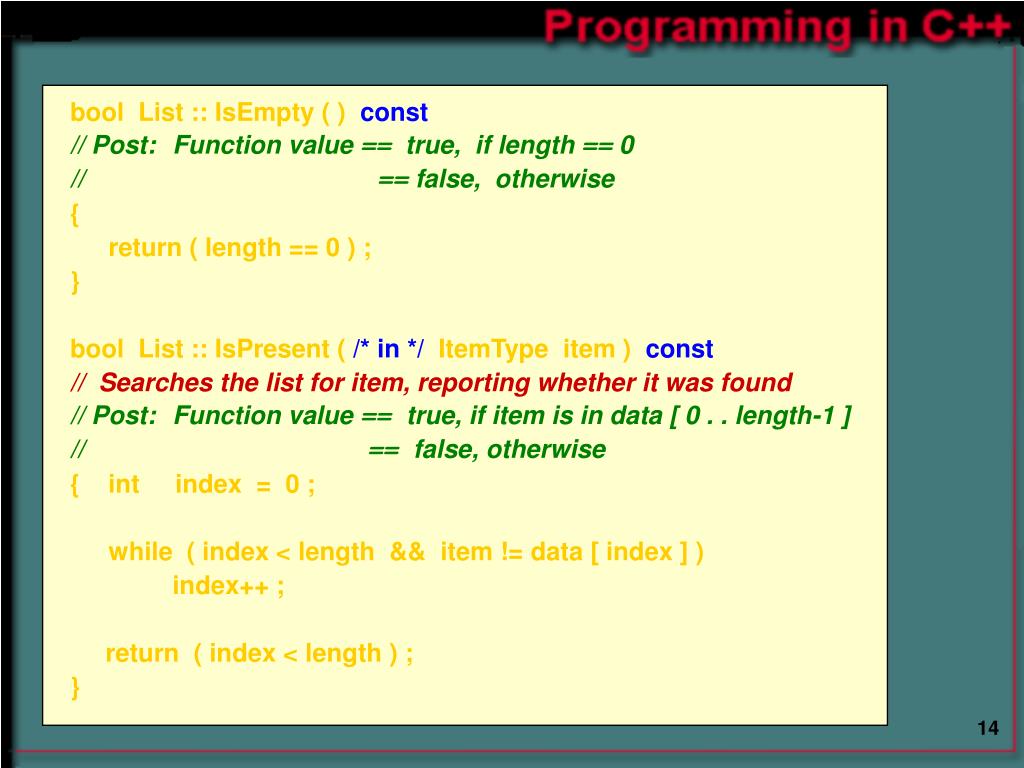 Programming in C++

bool List :: IsEmpty ( ) const
// Post: Function value == true, if length == 0
// == false, otherwise
{
return ( length == 0 ) ;
}

bool List :: IsPresent ( /* in */ ItemType item ) const
// Searches the list for item, reporting whether it was found
// Post: Function value == true, if item is in data [ 0 . . length-1 ]
// == false, otherwise
{ int index = 0 ;

while ( index < length && item != data [ index ] )
index++ ;

return ( index < length ) ;
}

14